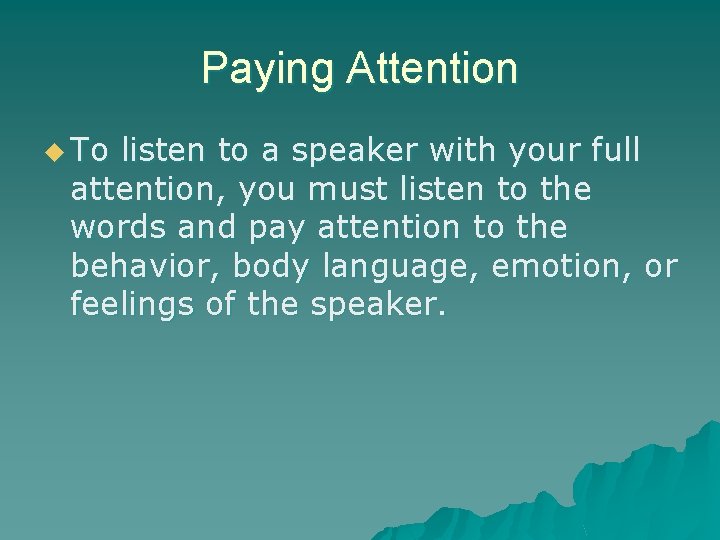 Paying Attention

To listen to a speaker with your full attention, you must listen to the words and pay attention to the behavior, body language, emotion, or feelings of the speaker.